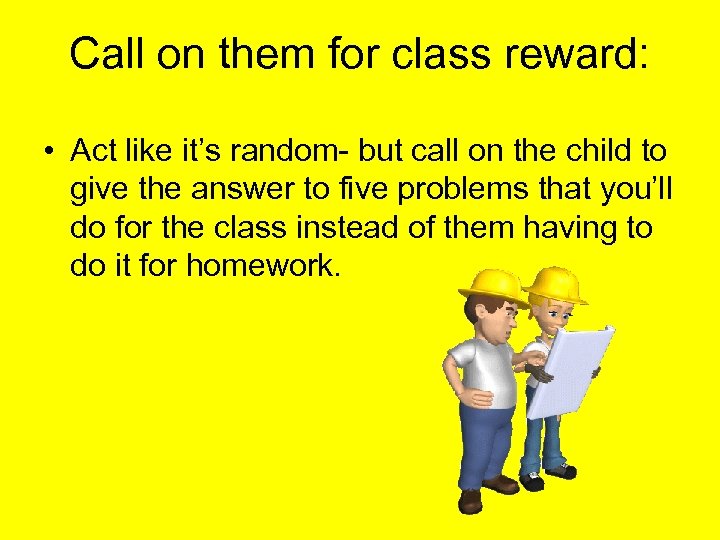 Call on them for class reward:

• Act like it's random- but call on the child to give the answer to five problems that you'll do for the class instead of them having to do it for homework.